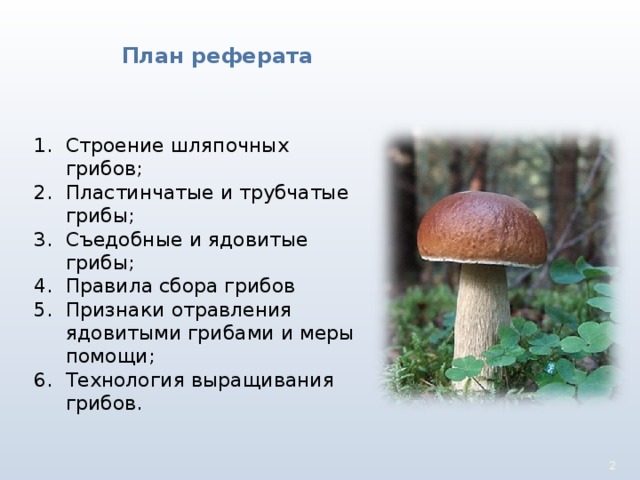 План реферата

1. Строение шляпочных грибов;
2. Пластинчатые и трубчатые грибы;
3. Съедобные и ядовитые грибы;
4. Правила сбора грибов
5. Признаки отравления ядовитыми грибами и меры помощи;
6. Технология выращивания грибов.

2